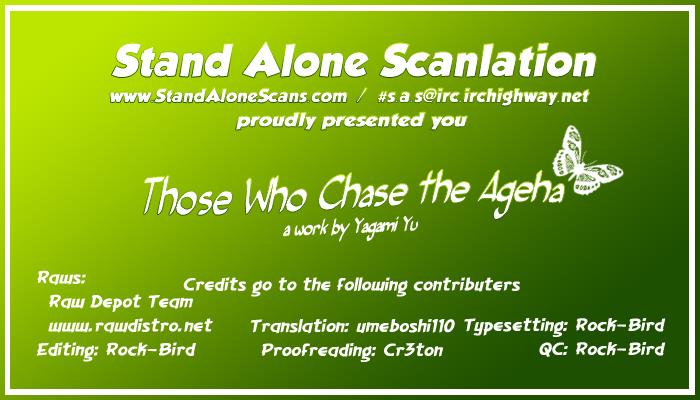 Stand Alone Scanlation
www.StandAloneScans.com / #s.a.s@irc.irchighway.net
proudly presented you

Those Who Chase the Ageha
a work by Yagami Yu

Credits go to the following contributers

Raws:
Raw Depot Team
www.rawdistro.net

Editing: Rock-Bird

Translation: umeboshi110

Proofreading: Cr3ton

Typesetting: Rock-Bird

QC: Rock-Bird